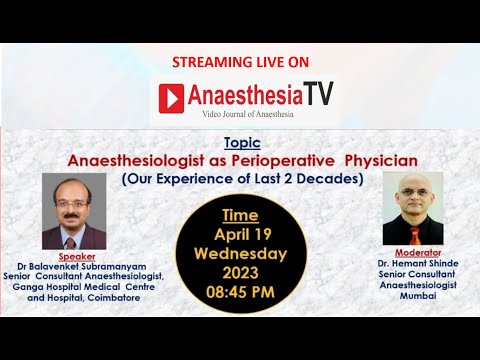 STREAMING LIVE ON

AnaesthesiaTV
Video Journal of Anaesthesia

Topic
Anaesthesiologist as Perioperative Physician
(Our Experience of Last 2 Decades)

Speaker
Dr Balavenket Subramanyam
Senior Consultant Anaesthesiologist, Ganga Hospital Medical Centre and Hospital, Coimbatore

Time
April 19
Wednesday
2023
08:45 PM

Moderator
Dr. Hemant Shinde
Senior Consultant Anaesthesiologist
Mumbai